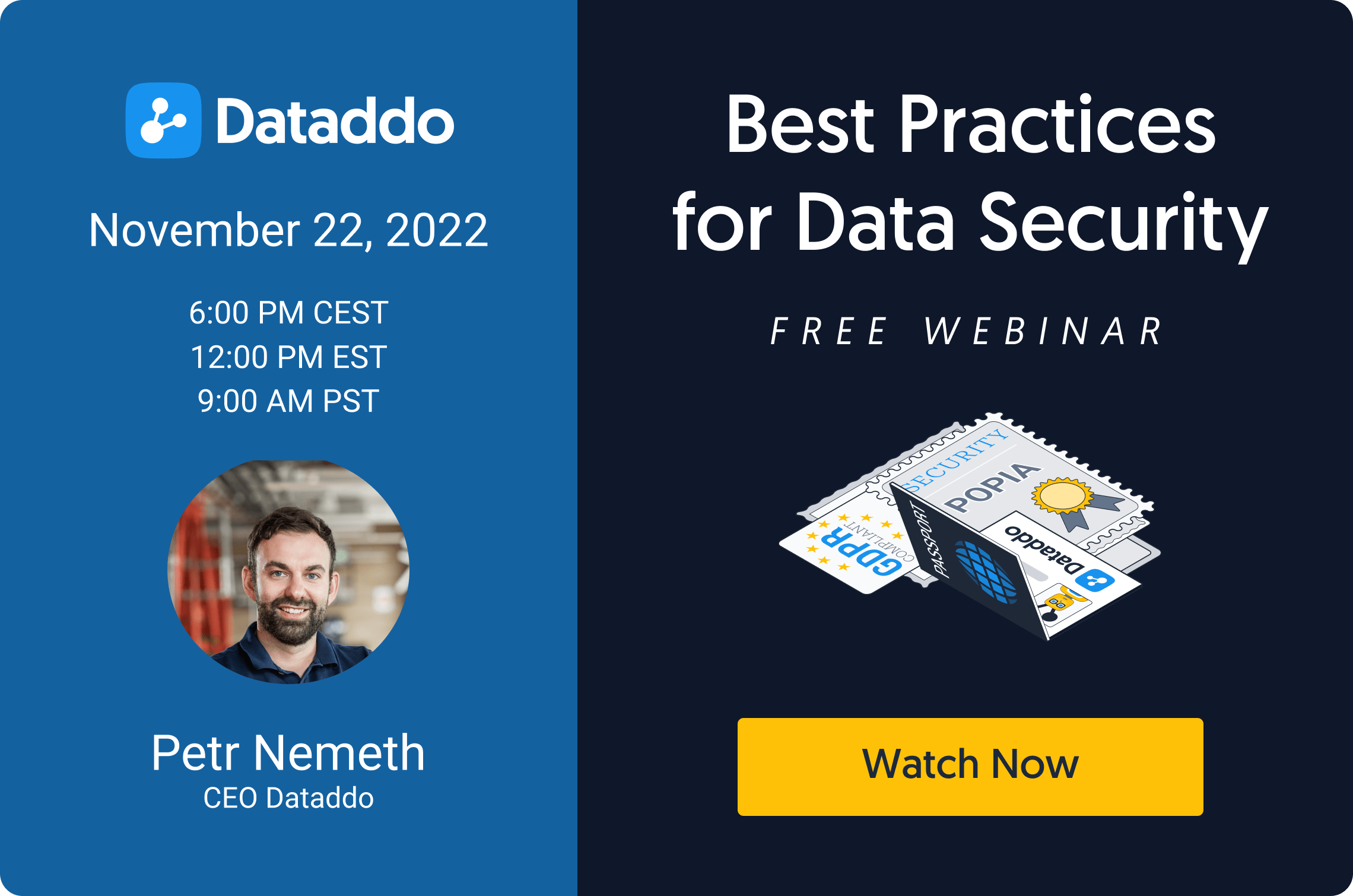 Dataddo

November 22, 2022

6:00 PM CEST
12:00 PM EST
9:00 AM PST

Petr Nemeth
CEO Dataddo

Best Practices for Data Security

FREE WEBINAR

SECURITY
POPIA
GDPR
COMPLIANT
PASSPORT
Dataddo

Watch Now